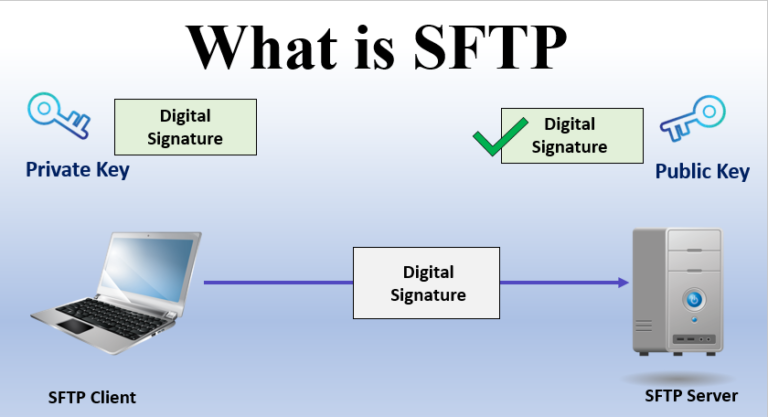 What is SFTP

Digital Signature

Private Key

Digital Signature

Public Key

Digital Signature

SFTP Client

SFTP Server